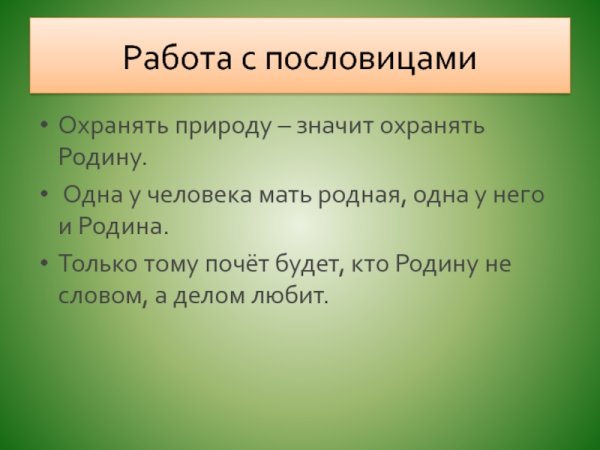 Работа с пословицами

• Охранять природу – значит охранять Родину.

• Одна у человека мать родная, одна у него и Родина.

• Только тому почёт будет, кто Родину не словом, а делом любит.